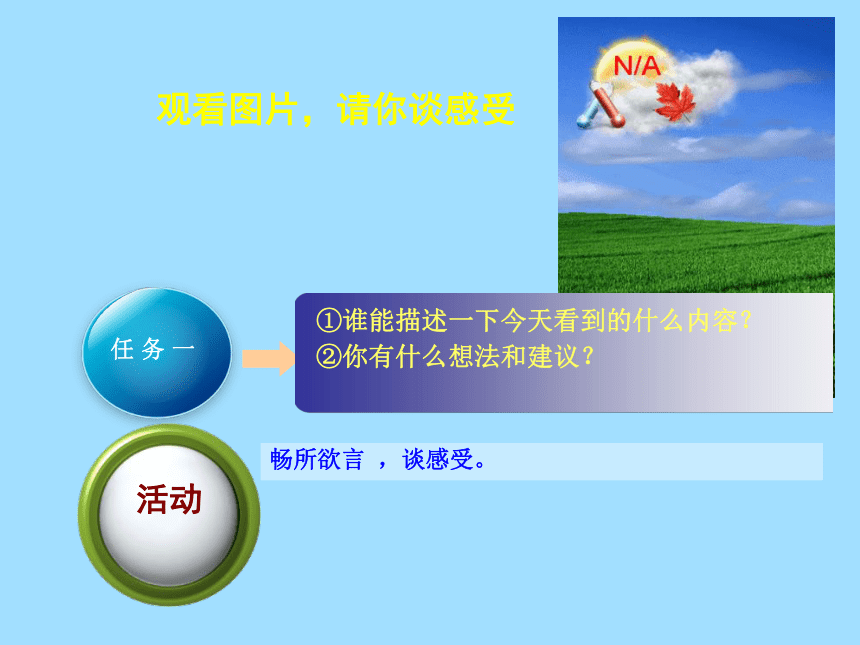 观看图片，请你谈感受

N/A

任 务 一

①谁能描述一下今天看到的什么内容？
②你有什么想法和建议？

活动

畅所欲言 ，谈感受。